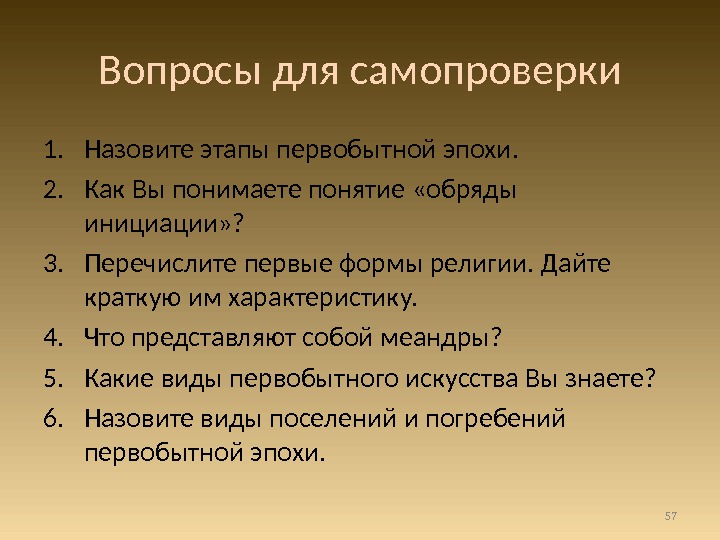 Вопросы для самопроверки

1. Назовите этапы первобытной эпохи.
2. Как Вы понимаете понятие «обряды инициации»?
3. Перечислите первые формы религии. Дайте краткую им характеристику.
4. Что представляют собой меандры?
5. Какие виды первобытного искусства Вы знаете?
6. Назовите виды поселений и погребений первобытной эпохи.

57